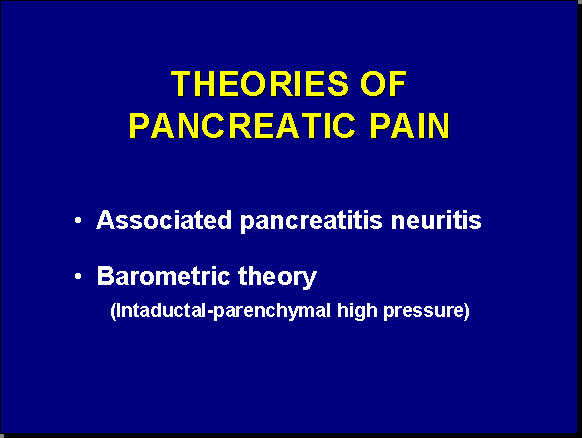 THEORIES OF PANCREATIC PAIN

• Associated pancreatitis neuritis

• Barometric theory
(Intaductal-parenchymal high pressure)